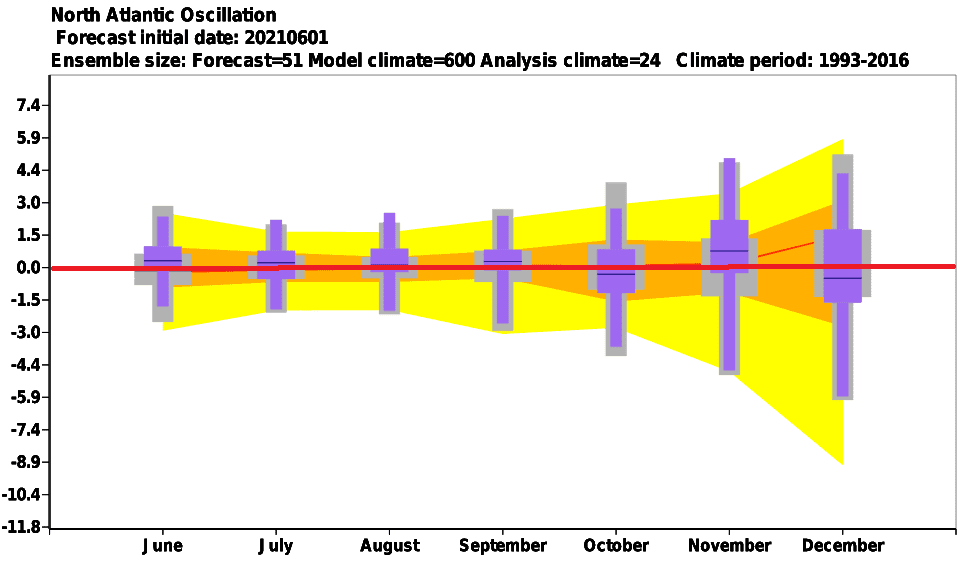 North Atlantic Oscillation
Forecast initial date: 20210601
Ensemble size: Forecast=51 Model climate=600 Analysis climate=24 Climate period: 1993-2016

7.4
5.9
4.4
3.0
1.5
0.0
-1.5
-3.0
-4.4
-5.9
-7.4
-8.9
-10.4
-11.8

June
July
August
September
October
November
December